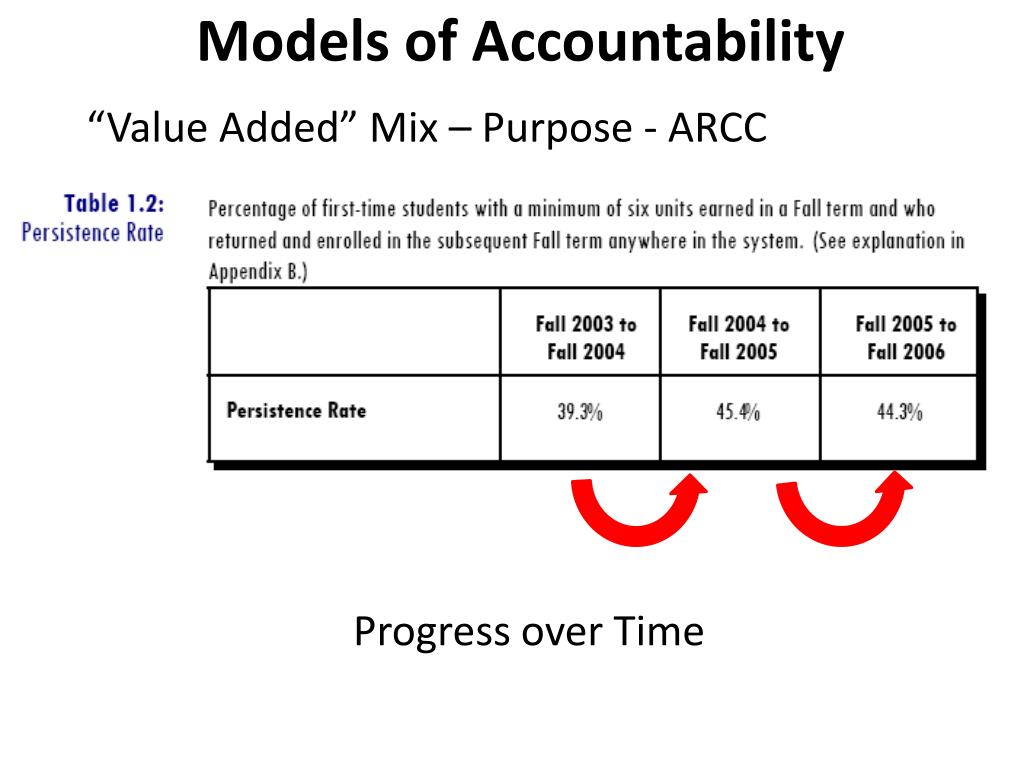 Models of Accountability

“Value Added” Mix – Purpose - ARCC

Table 1.2:
Persistence Rate

Percentage of first-time students with a minimum of six units earned in a Fall term and who returned and enrolled in the subsequent Fall term anywhere in the system. (See explanation in Appendix B.)

| | Fall 2003 to Fall 2004 | Fall 2004 to Fall 2005 | Fall 2005 to Fall 2006 |
|---|---|---|---|
| Persistence Rate | 39.3% | 45.4% | 44.3% |

Progress over Time